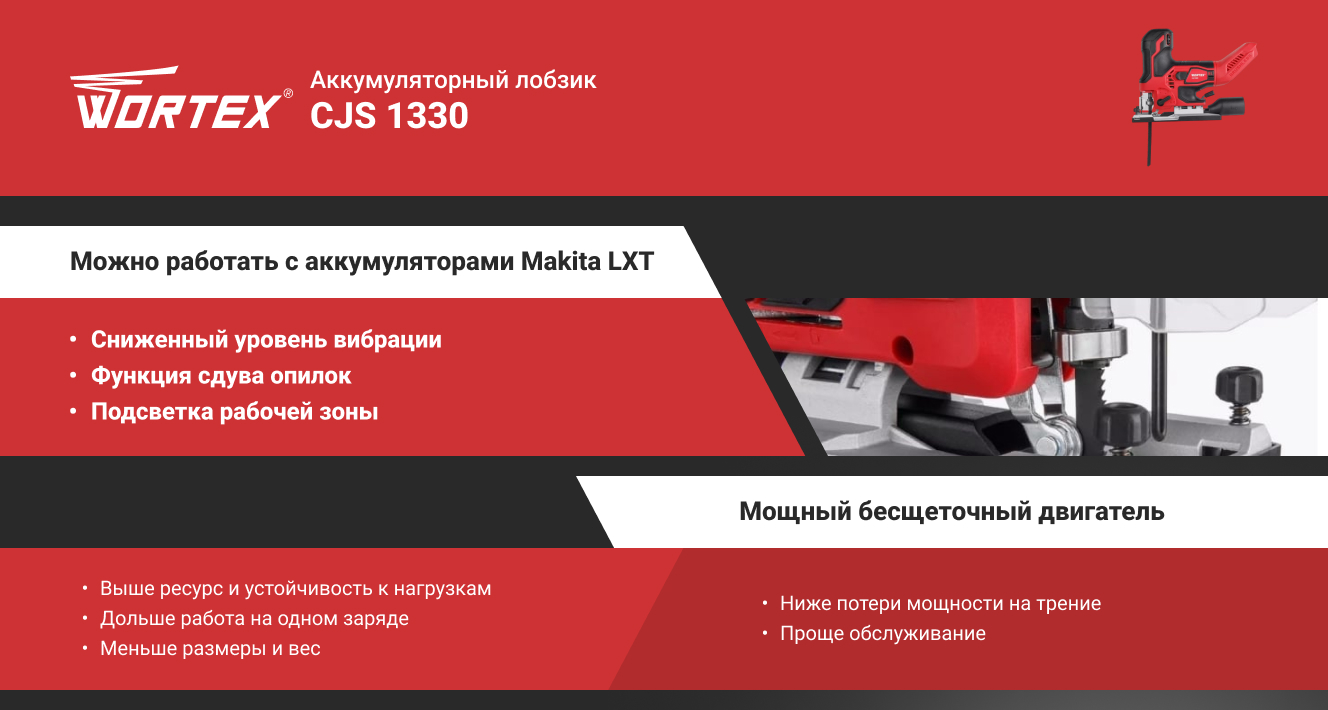 WORTEX®

Аккумуляторный лобзик
CJS 1330

Можно работать с аккумуляторами Makita LXT

• Сниженный уровень вибрации
• Функция сдува опилок
• Подсветка рабочей зоны

Мощный бесщеточный двигатель

• Выше ресурс и устойчивость к нагрузкам
• Дольше работа на одном заряде
• Меньше размеры и вес

• Ниже потери мощности на трение
• Проще обслуживание